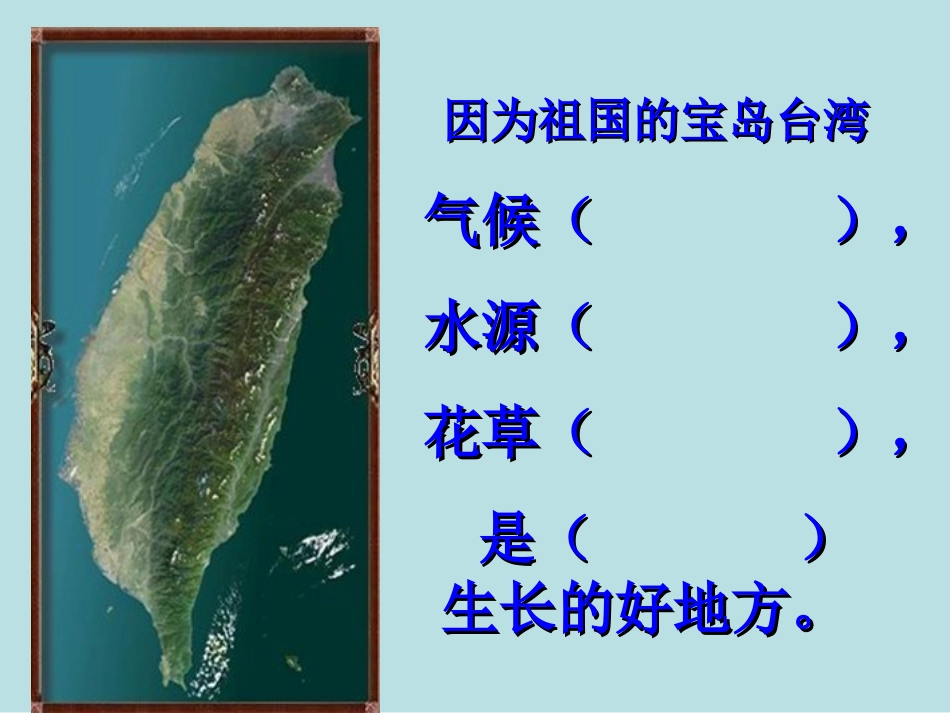 因为祖国的宝岛台湾

气候（ ），

水源（ ），

花草（ ），

是（ ）

生长的好地方。